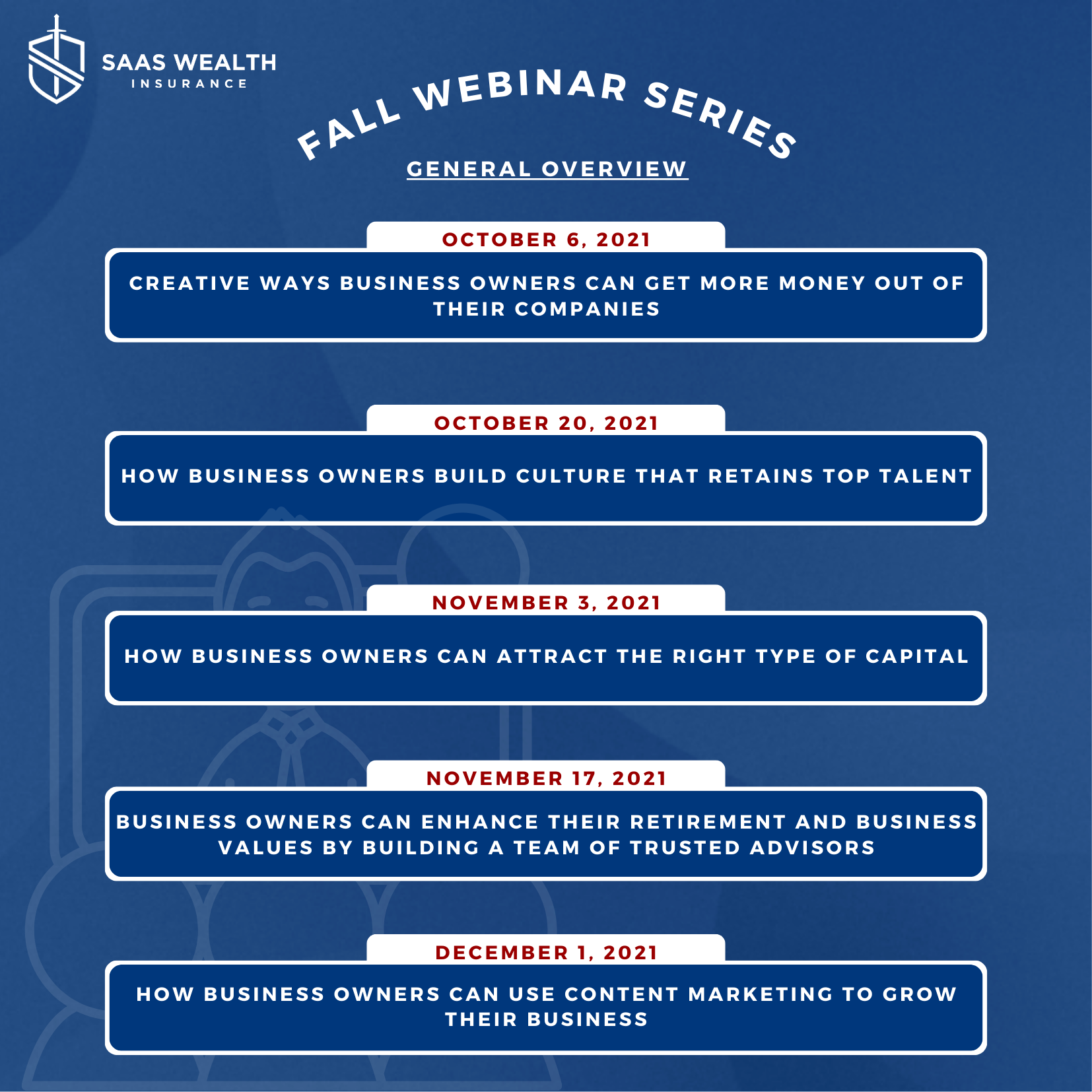 SAAS WEALTH
INSURANCE

FALL WEBINAR SERIES

GENERAL OVERVIEW

OCTOBER 6, 2021

CREATIVE WAYS BUSINESS OWNERS CAN GET MORE MONEY OUT OF THEIR COMPANIES

OCTOBER 20, 2021

HOW BUSINESS OWNERS BUILD CULTURE THAT RETAINS TOP TALENT

NOVEMBER 3, 2021

HOW BUSINESS OWNERS CAN ATTRACT THE RIGHT TYPE OF CAPITAL

NOVEMBER 17, 2021

BUSINESS OWNERS CAN ENHANCE THEIR RETIREMENT AND BUSINESS VALUES BY BUILDING A TEAM OF TRUSTED ADVISORS

DECEMBER 1, 2021

HOW BUSINESS OWNERS CAN USE CONTENT MARKETING TO GROW THEIR BUSINESS